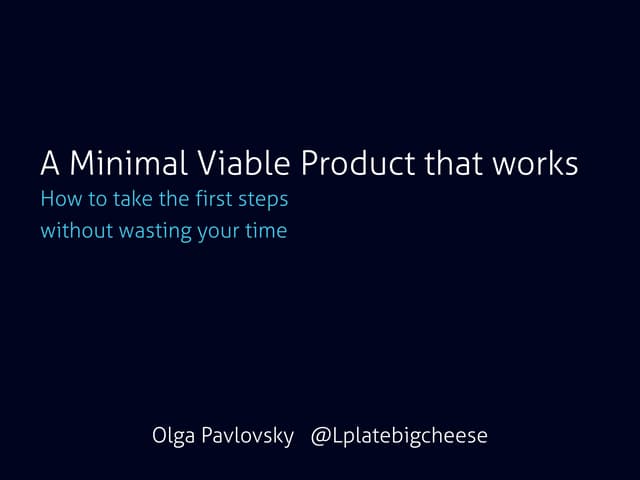 A Minimal Viable Product that works
How to take the first steps without wasting your time

Olga Pavlovsky @Lplatebigcheese